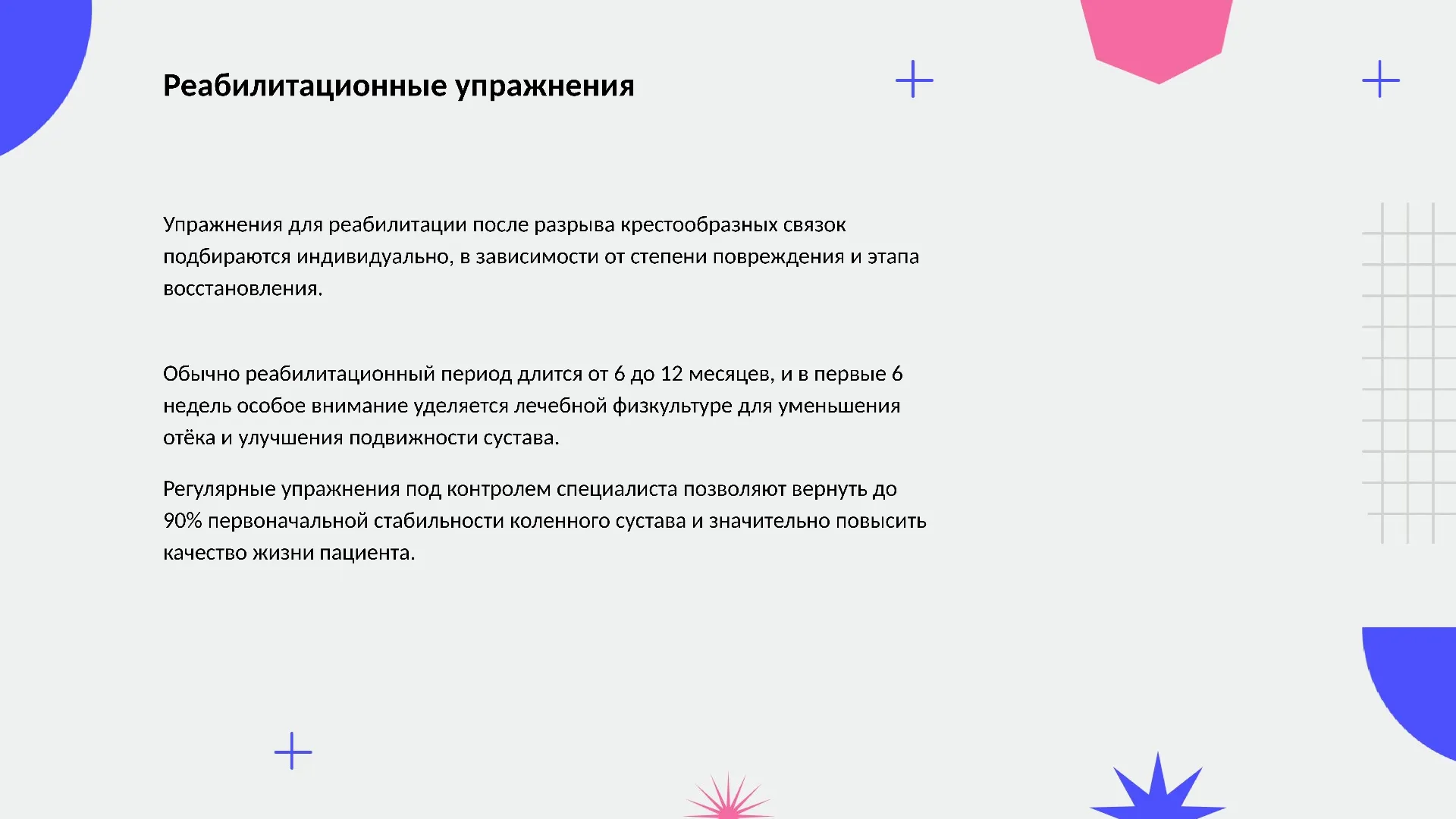 Реабилитационные упражнения

Упражнения для реабилитации после разрыва крестообразных связок подбираются индивидуально, в зависимости от степени повреждения и этапа восстановления.

Обычно реабилитационный период длится от 6 до 12 месяцев, и в первые 6 недель особое внимание уделяется лечебной физкультуре для уменьшения отёка и улучшения подвижности сустава.

Регулярные упражнения под контролем специалиста позволяют вернуть до 90% первоначальной стабильности коленного сустава и значительно повысить качество жизни пациента.